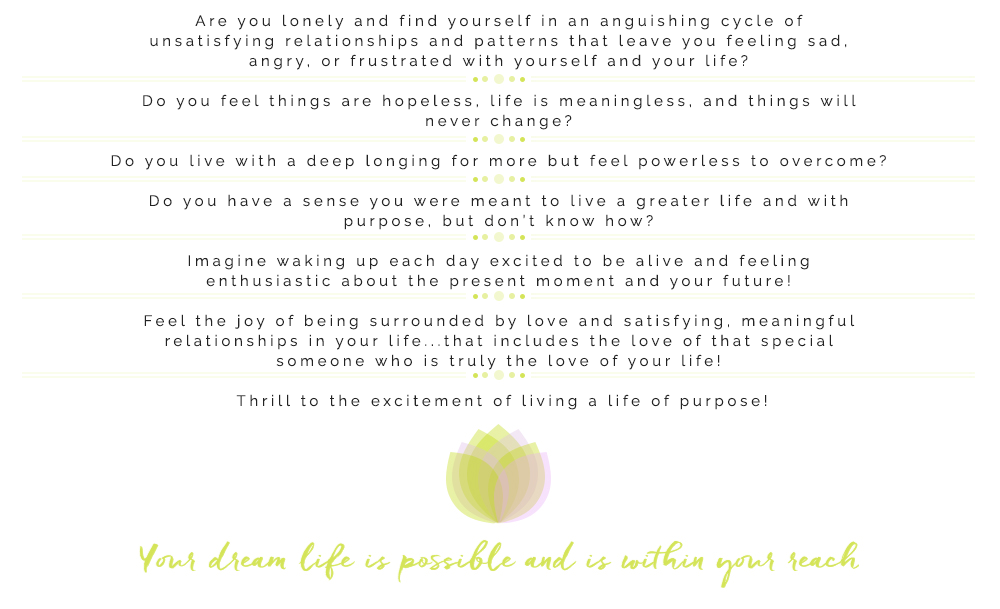 Are you lonely and find yourself in an anguishing cycle of unsatisfying relationships and patterns that leave you feeling sad, angry, or frustrated with yourself and your life?

Do you feel things are hopeless, life is meaningless, and things will never change?

Do you live with a deep longing for more but feel powerless to overcome?

Do you have a sense you were meant to live a greater life and with purpose, but don't know how?

Imagine waking up each day excited to be alive and feeling enthusiastic about the present moment and your future!

Feel the joy of being surrounded by love and satisfying, meaningful relationships in your life...that includes the love of that special someone who is truly the love of your life!

Thrill to the excitement of living a life of purpose!

Your dream life is possible and is within your reach